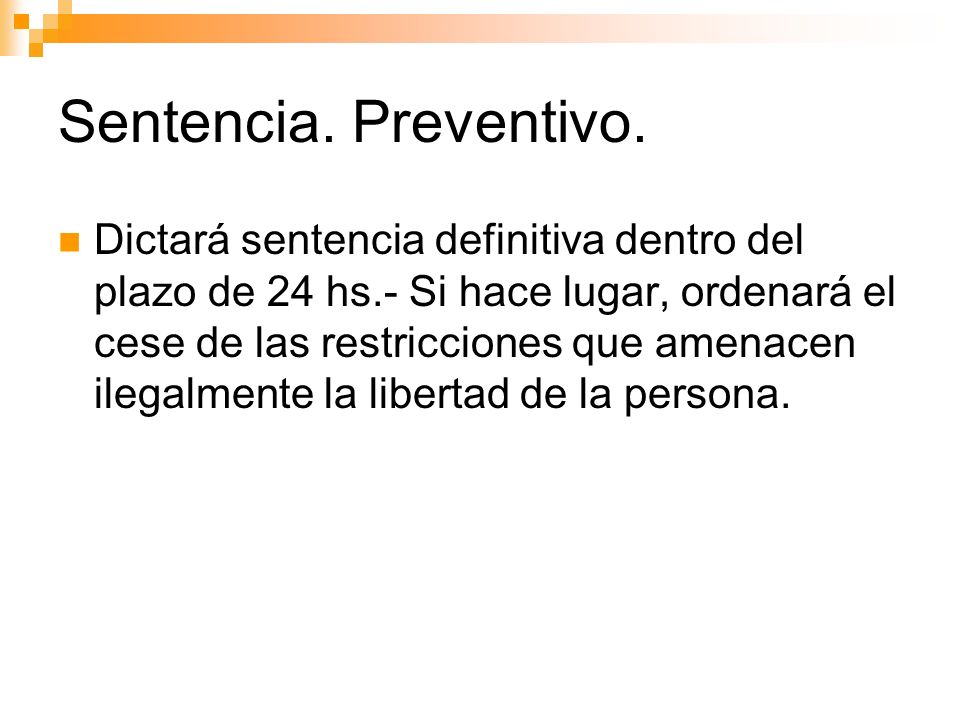 Sentencia. Preventivo.

Dictará sentencia definitiva dentro del plazo de 24 hs.- Si hace lugar, ordenará el cese de las restricciones que amenacen ilegalmente la libertad de la persona.